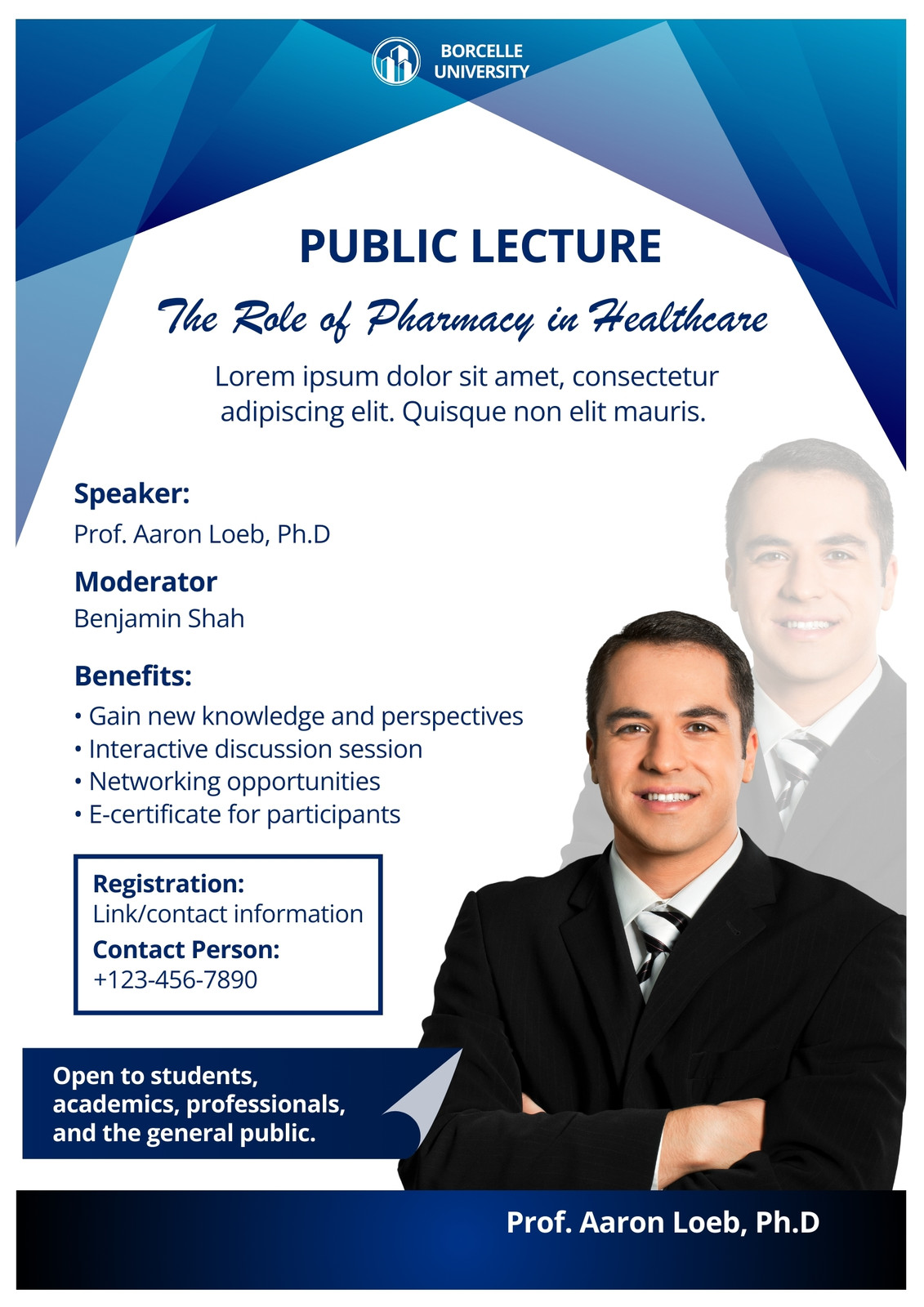 BORCELLE UNIVERSITY

PUBLIC LECTURE

The Role of Pharmacy in Healthcare

Lorem ipsum dolor sit amet, consectetur adipiscing elit. Quisque non elit mauris.

Speaker:
Prof. Aaron Loeb, Ph.D

Moderator
Benjamin Shah

Benefits:
• Gain new knowledge and perspectives
• Interactive discussion session
• Networking opportunities
• E-certificate for participants

Registration:
Link/contact information
Contact Person:
+123-456-7890

Open to students, academics, professionals, and the general public.

Prof. Aaron Loeb, Ph.D